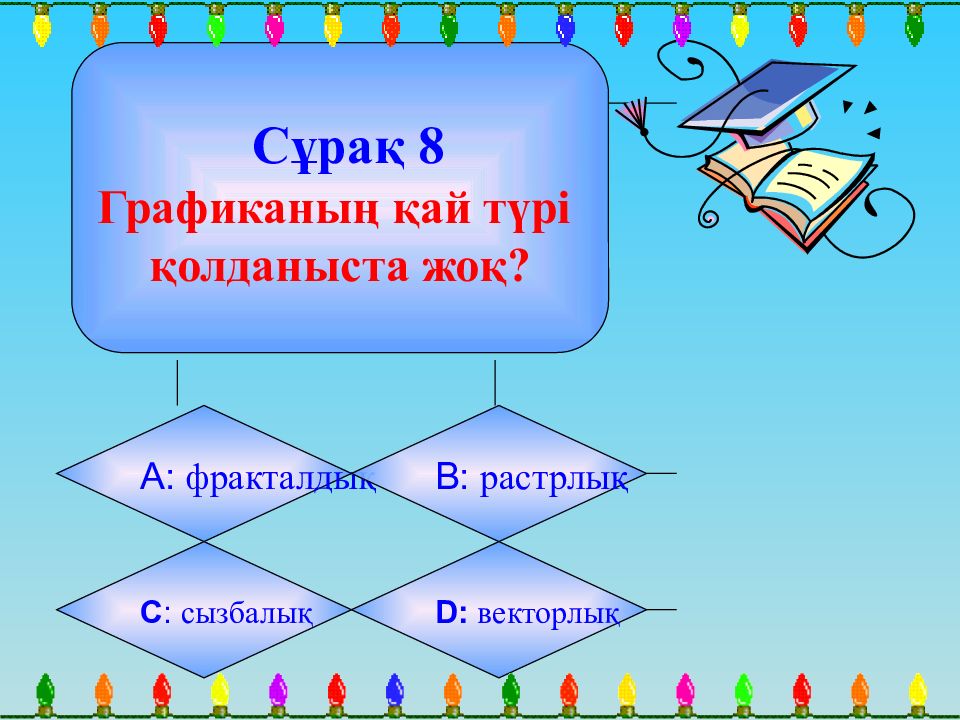 Сұрақ 8
Графиканың қай түрі қолданыста жоқ?

A: фракталдық
B: растрлық
C: сызбалық
D: векторлық